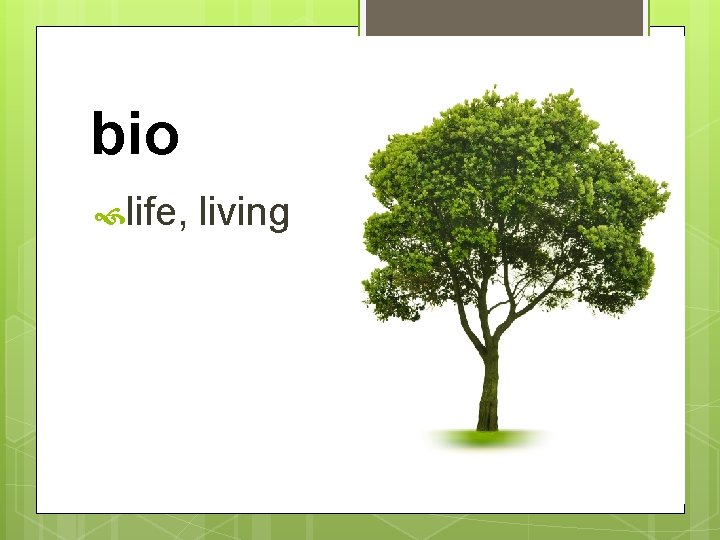 bio

life, living